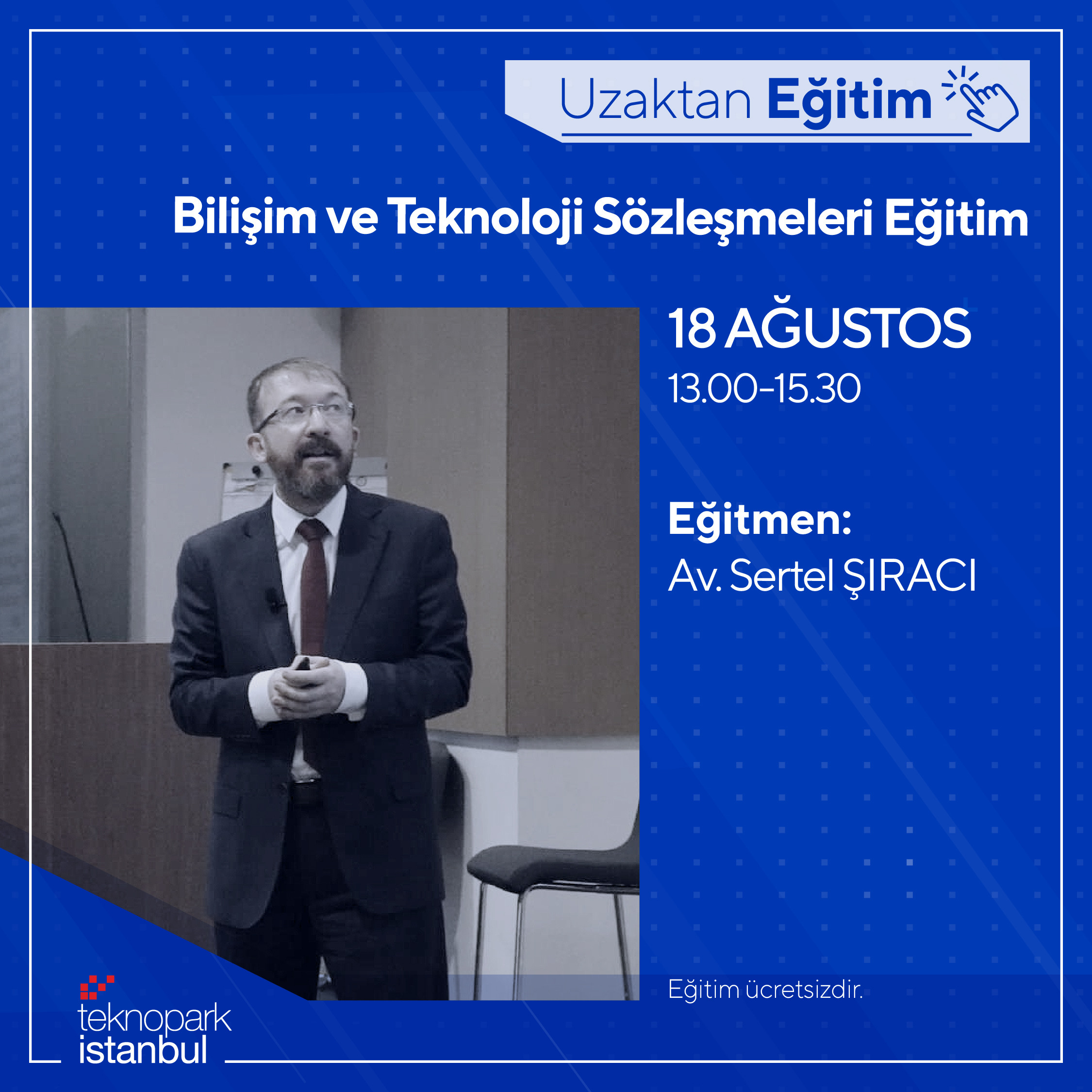 Uzaktan Eğitim

Bilişim ve Teknoloji Sözleşmeleri Eğitim

18 AĞUSTOS
13.00-15.30

Eğitmen:
Av. Sertel ŞIRACI

Eğitim ücretsizdir.

teknopark
istanbul